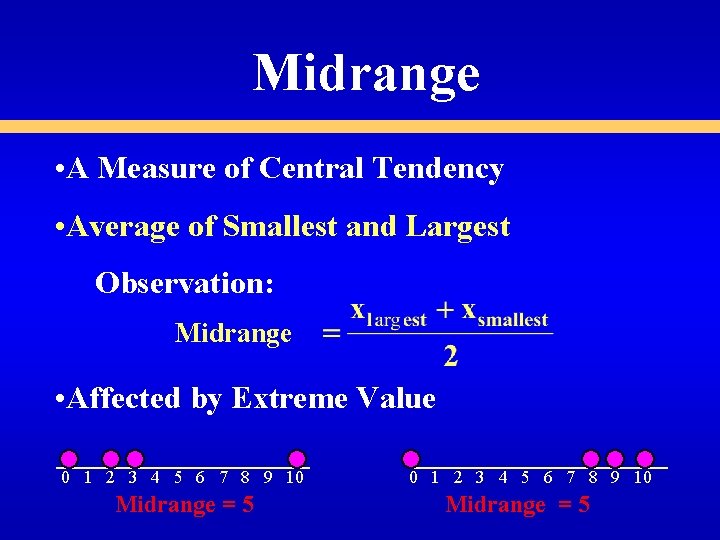 Midrange

•A Measure of Central Tendency

•Average of Smallest and Largest Observation:

$\text{Midrange} = \frac{x_{\text{largest}} + x_{\text{smallest}}}{2}$

•Affected by Extreme Value

0 1 2 3 4 5 6 7 8 9 10

Midrange = 5

0 1 2 3 4 5 6 7 8 9 10

Midrange = 5